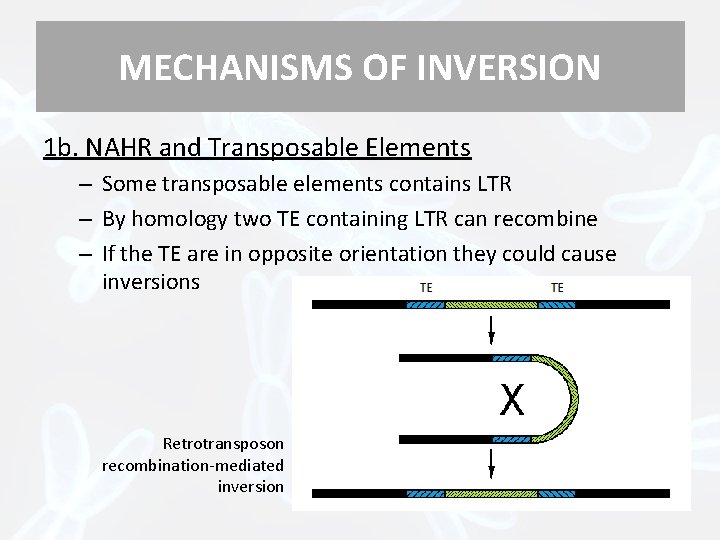 MECHANISMS OF INVERSION

1b. NAHR and Transposable Elements

– Some transposable elements contains LTR
– By homology two TE containing LTR can recombine
– If the TE are in opposite orientation they could cause inversions

TE TE

X

Retrotransposon recombination-mediated inversion